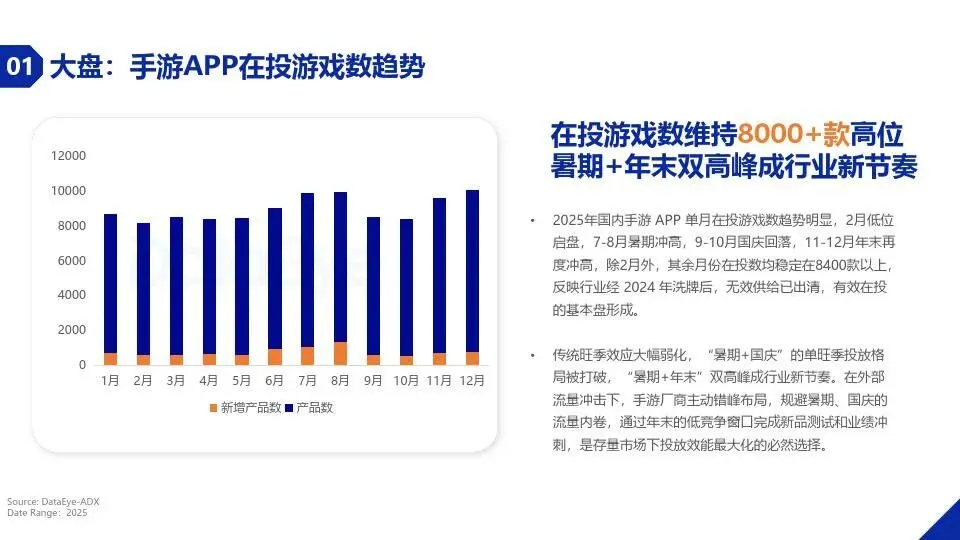 01 大盘：手游APP在投游戏数趋势

12000
10000
8000
6000
4000
2000
0

1月 2月 3月 4月 5月 6月 7月 8月 9月 10月 11月 12月

新增产品数 产品数

在投游戏数维持8000+款高位
暑期+年末双高峰成行业新节奏

• 2025年国内手游 APP 单月在投游戏数趋势明显，2月低位启盘，7-8月暑期冲高，9-10月国庆回落，11-12月年末再度冲高，除2月外，其余月份在投数均稳定在8400款以上，反映行业经 2024 年洗牌后，无效供给已出清，有效在投的基本盘形成。

• 传统旺季效应大幅弱化，“暑期+国庆”的单旺季投放格局被打破，“暑期+年末”双高峰成行业新节奏。在外部流量冲击下，手游厂商主动错峰布局，规避暑期、国庆的流量内卷，通过年末的低竞争窗口完成新品测试和业绩冲刺，是存量市场下投放效能最大化的必然选择。

Source: DataEye-ADX
Date Range：2025